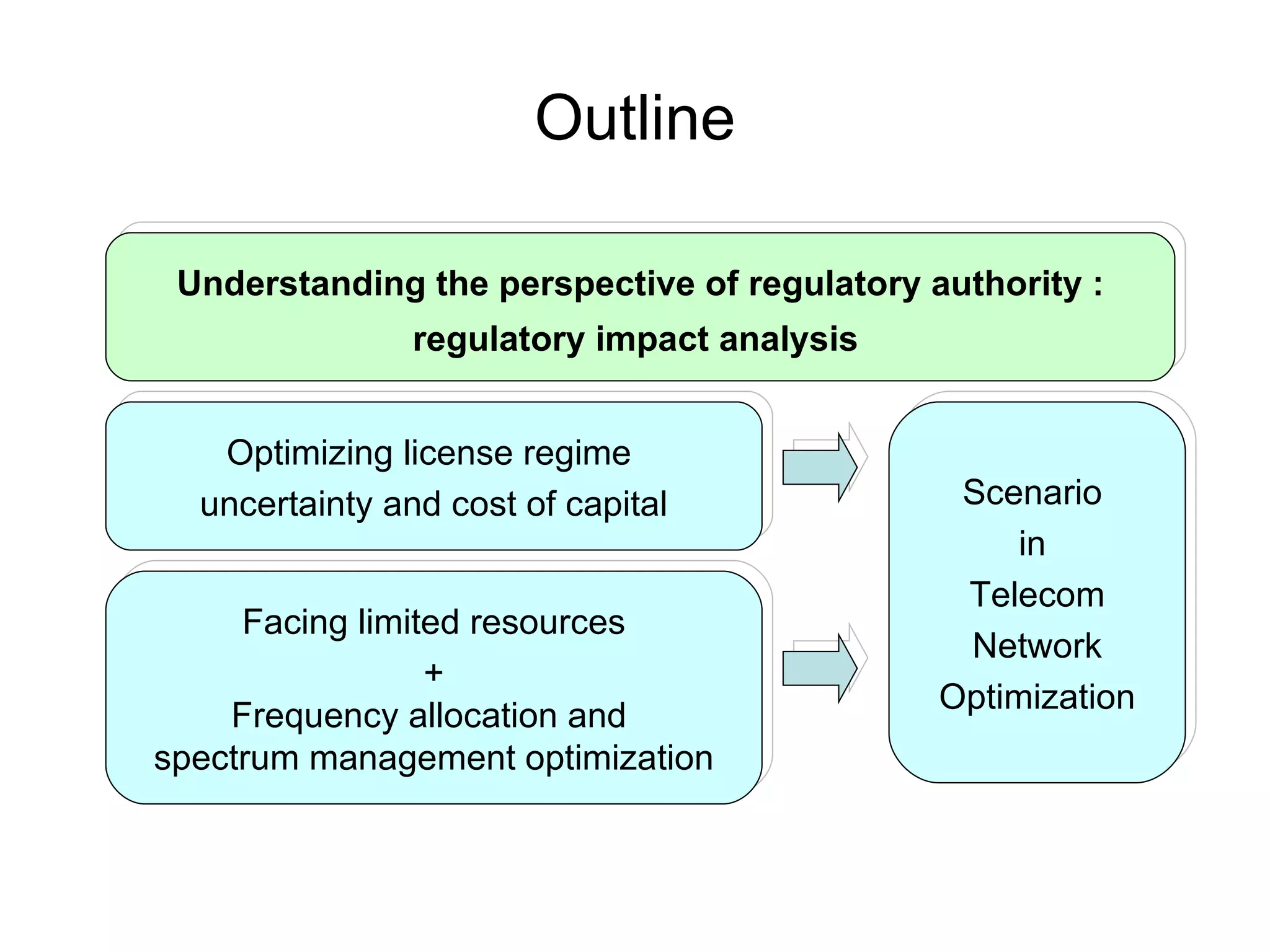 Outline

Understanding the perspective of regulatory authority : regulatory impact analysis

Optimizing license regime uncertainty and cost of capital

Facing limited resources
+
Frequency allocation and spectrum management optimization

Scenario
in
Telecom
Network
Optimization